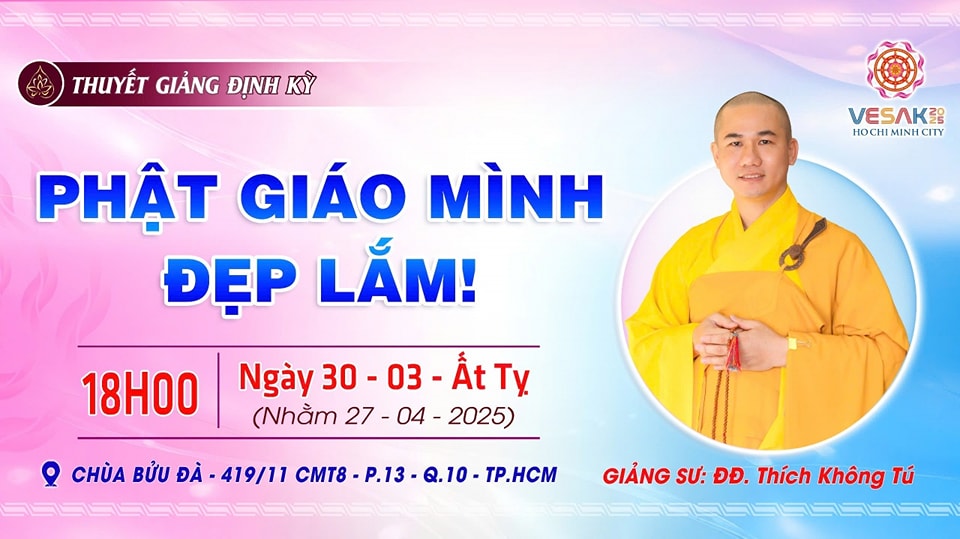 THUYẾT GIẢNG ĐỊNH KỲ

VESAK 2025
HO CHI MINH CITY

PHẬT GIÁO MÌNH ĐẸP LẮM!

18H00

Ngày 30 - 03 - Ất Tỵ
(Nhằm 27 - 04 - 2025)

CHÙA BỬU ĐÀ - 419/11 CMT8 - P.13 - Q.10 - TP.HCM

GIẢNG SƯ: ĐĐ. Thích Không Tú